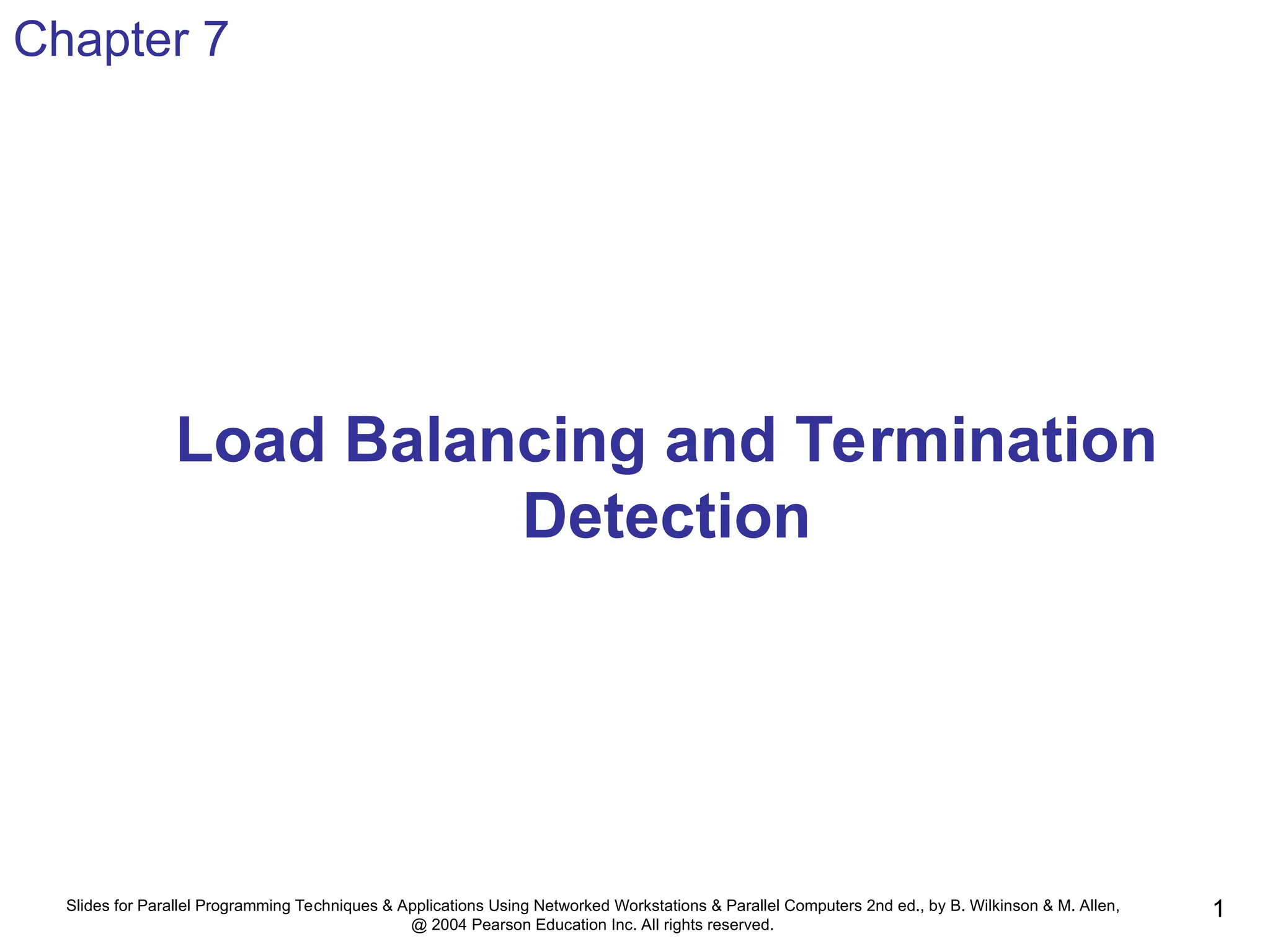 Chapter 7

Load Balancing and Termination Detection

Slides for Parallel Programming Techniques & Applications Using Networked Workstations & Parallel Computers 2nd ed., by B. Wilkinson & M. Allen, @ 2004 Pearson Education Inc. All rights reserved.

1